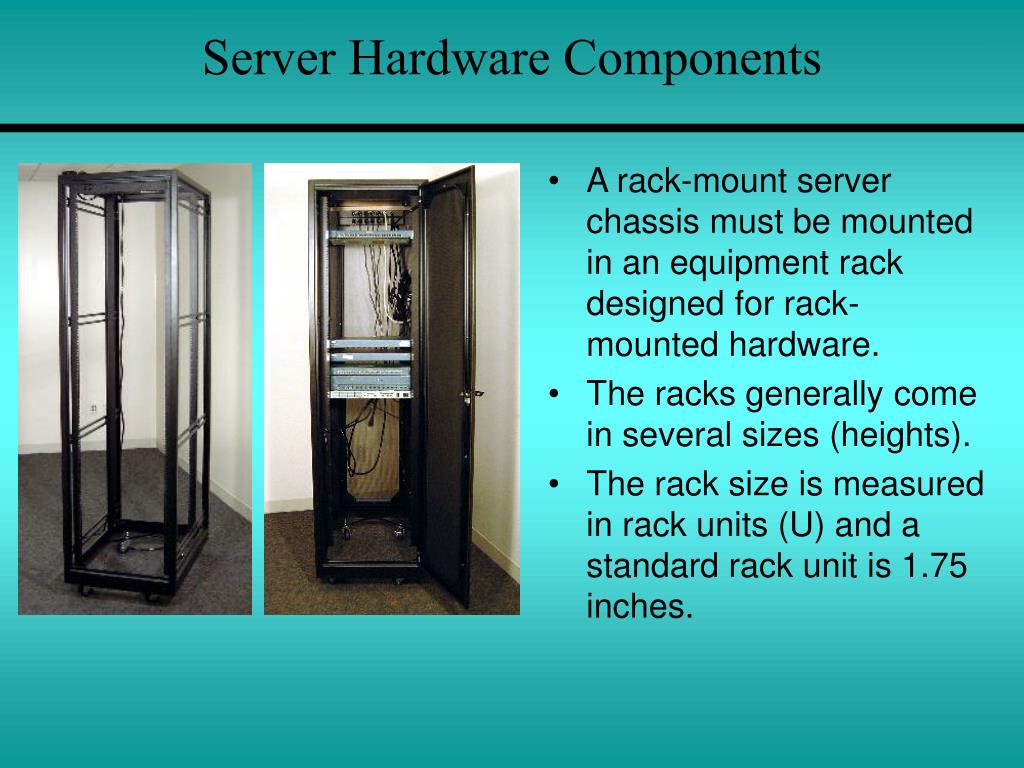 Server Hardware Components

• A rack-mount server chassis must be mounted in an equipment rack designed for rack-mounted hardware.
• The racks generally come in several sizes (heights).
• The rack size is measured in rack units (U) and a standard rack unit is 1.75 inches.